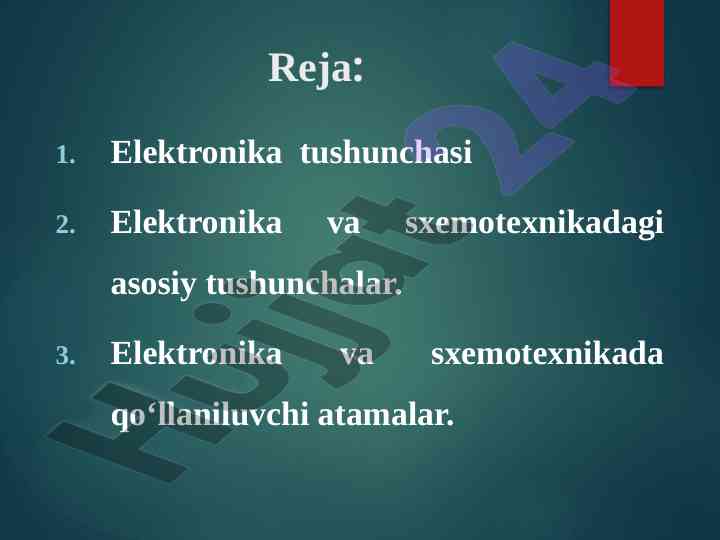 Reja:

1. Elektronika tushunchasi
2. Elektronika va sxemotexnikadagi asosiy tushunchalar.
3. Elektronika va sxemotexnikada qo‘llaniluvchi atamalar.

Hujjat24